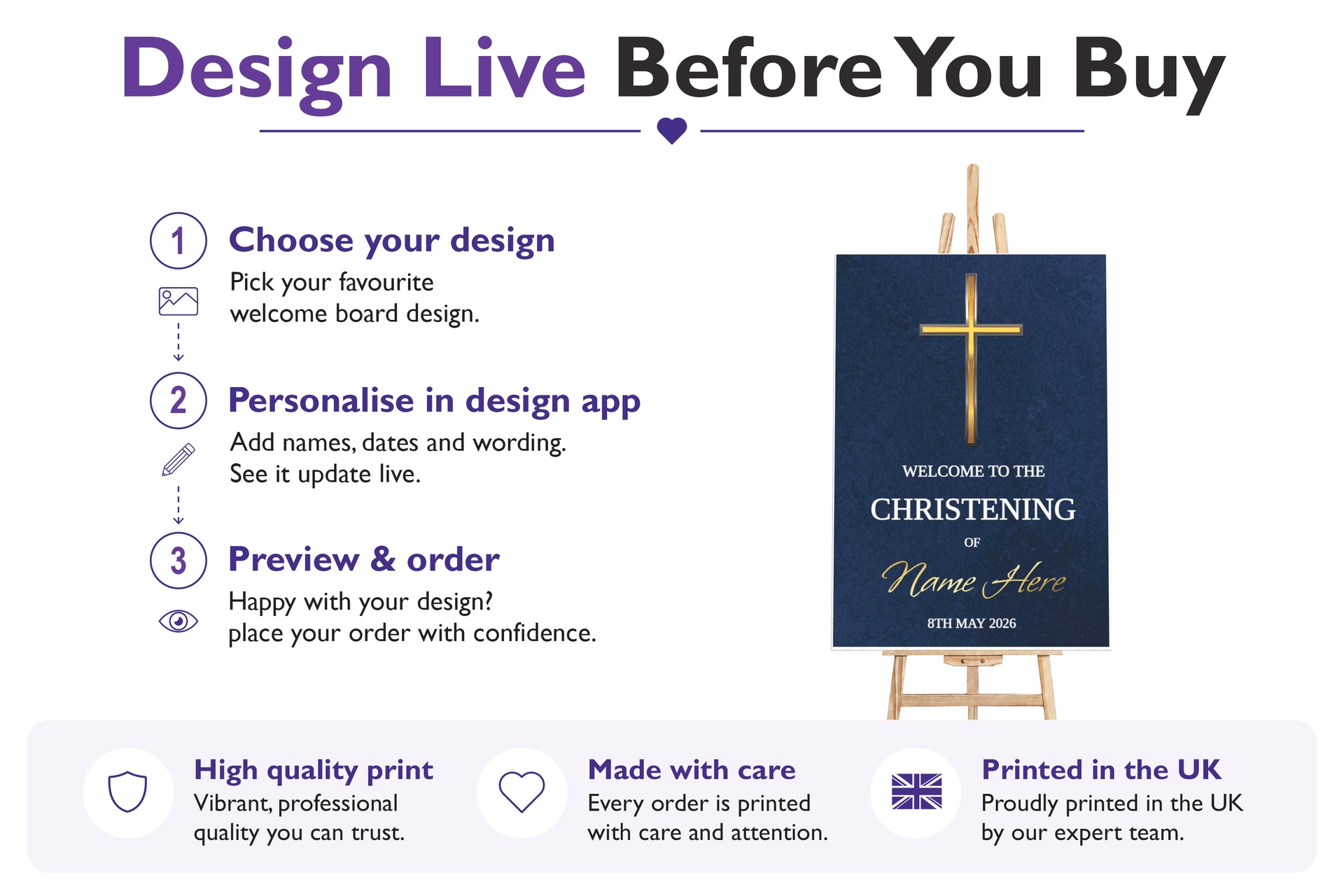 Design Live Before You Buy

1 Choose your design
Pick your favourite welcome board design.

2 Personalise in design app
Add names, dates and wording. See it update live.

3 Preview & order
Happy with your design? place your order with confidence.

WELCOME TO THE
CHRISTENING
OF
Name Here
8TH MAY 2026

High quality print
Vibrant, professional quality you can trust.

Made with care
Every order is printed with care and attention.

Printed in the UK
Proudly printed in the UK by our expert team.